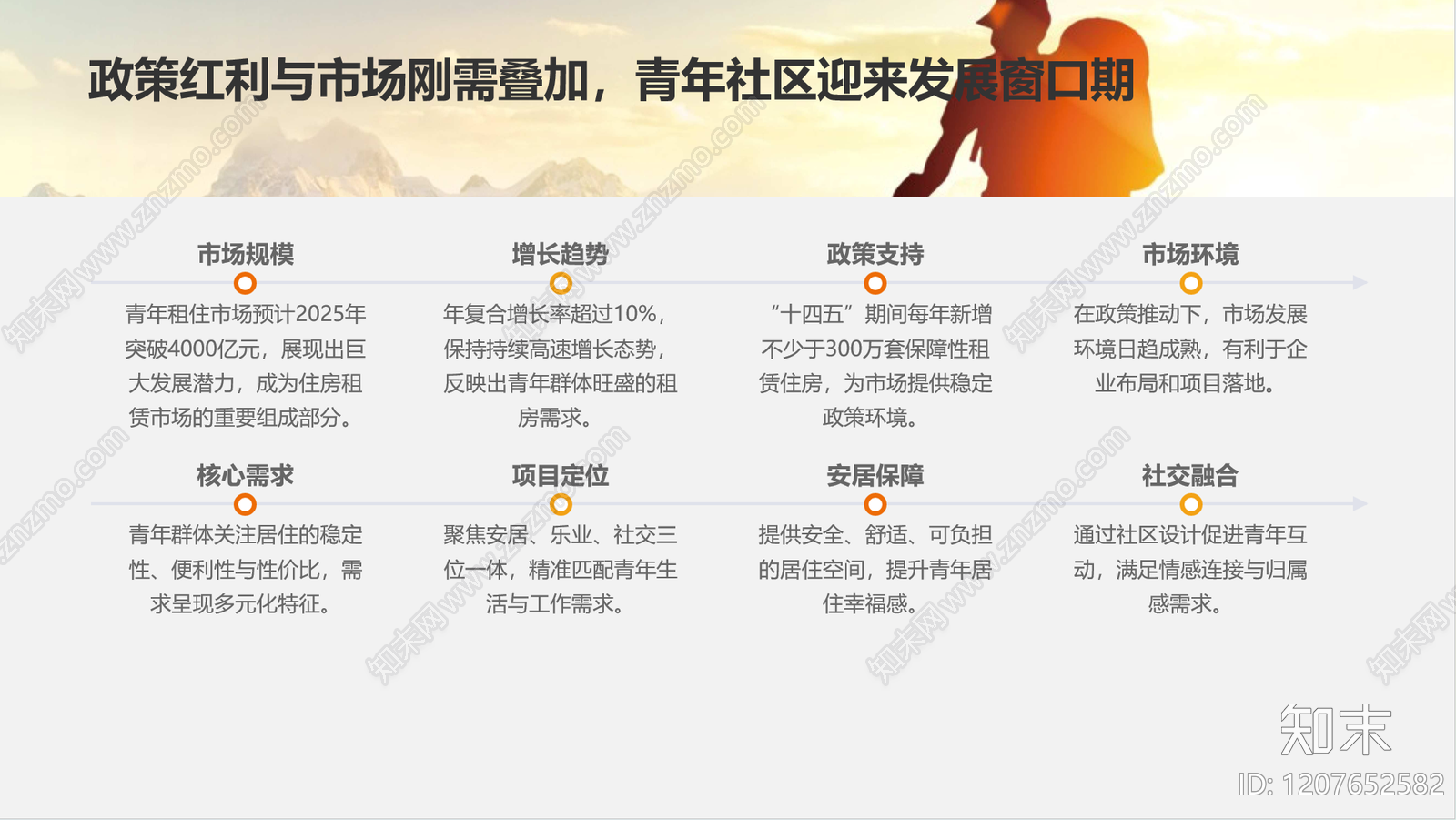 政策红利与市场刚需叠加，青年社区迎来发展窗口期

市场规模
青年租住市场预计2025年突破4000亿元，展现出巨大发展潜力，成为住房租赁市场的重要组成部分。

增长趋势
年复合增长率超过10%，保持持续高速增长态势，反映出青年群体旺盛的租房需求。

政策支持
“十四五”期间每年新增不少于300万套保障性租赁住房，为市场提供稳定政策环境。

市场环境
在政策推动下，市场发展环境日趋成熟，有利于企业布局和项目落地。

核心需求
青年群体关注居住的稳定性、便利性与性价比，需求呈现多元化特征。

项目定位
聚焦安居、乐业、社交三位一体，精准匹配青年生活与工作需求。

安居保障
提供安全、舒适、可负担的居住空间，提升青年居住幸福感。

社交融合
通过社区设计促进青年互动，满足情感连接与归属感需求。

知末网 www.znzmo.com

知末
ID: 1207652582